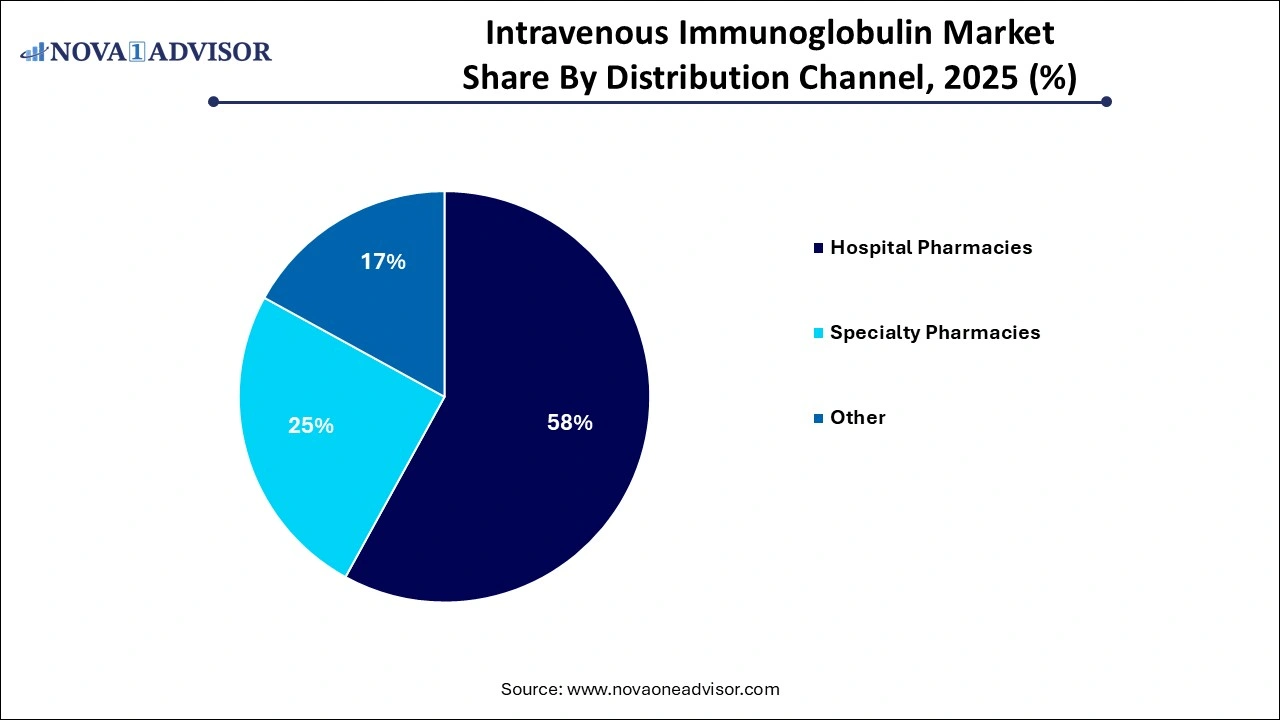 NOVA 1 ADVISOR

Intravenous Immunoglobulin Market Share By Distribution Channel, 2025 (%)

17%

25%

58%

Hospital Pharmacies

Specialty Pharmacies

Other

Source: www.novaoneadvisor.com